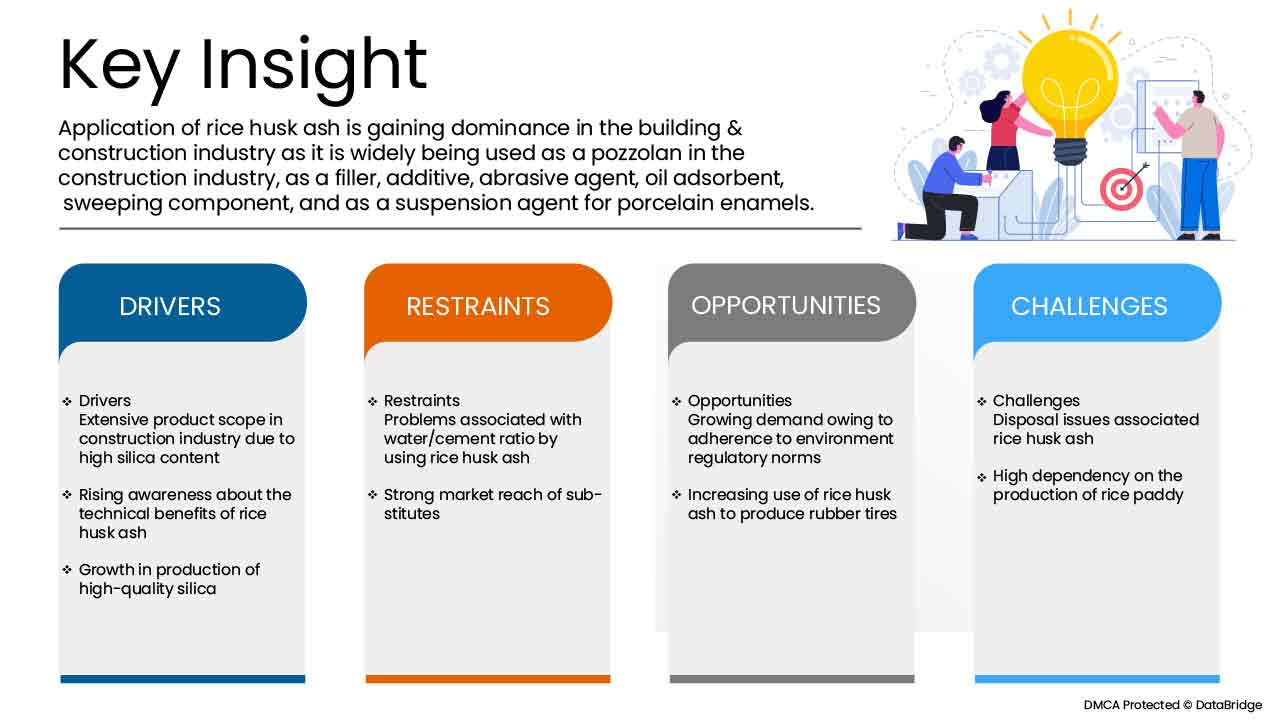 Key Insight

Application of rice husk ash is gaining dominance in the building & construction industry as it is widely being used as a pozzolan in the construction industry, as a filler, additive, abrasive agent, oil adsorbent, sweeping component, and as a suspension agent for porcelain enamels.

DRIVERS

❖ Drivers
Extensive product scope in construction industry due to high silica content

❖ Rising awareness about the technical benefits of rice husk ash

❖ Growth in production of high-quality silica

RESTRAINTS

❖ Restraints
Problems associated with water/cement ratio by using rice husk ash

❖ Strong market reach of substitutes

OPPORTUNITIES

❖ Opportunities
Growing demand owing to adherence to environment regulatory norms

❖ Increasing use of rice husk ash to produce rubber tires

CHALLENGES

❖ Challenges
Disposal issues associated rice husk ash

❖ High dependency on the production of rice paddy

DMCA Protected © DataBridge